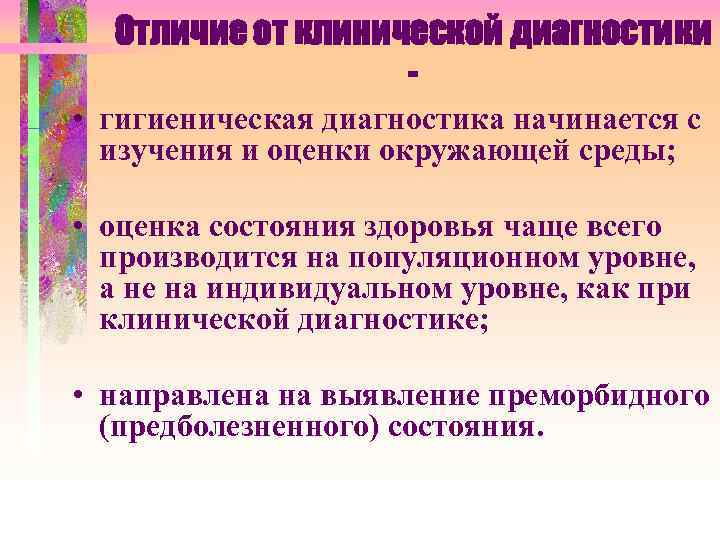 Отличие от клинической диагностики -

• гигиеническая диагностика начинается с изучения и оценки окружающей среды;

• оценка состояния здоровья чаще всего производится на популяционном уровне, а не на индивидуальном уровне, как при клинической диагностике;

• направлена на выявление преморбидного (предболезненного) состояния.